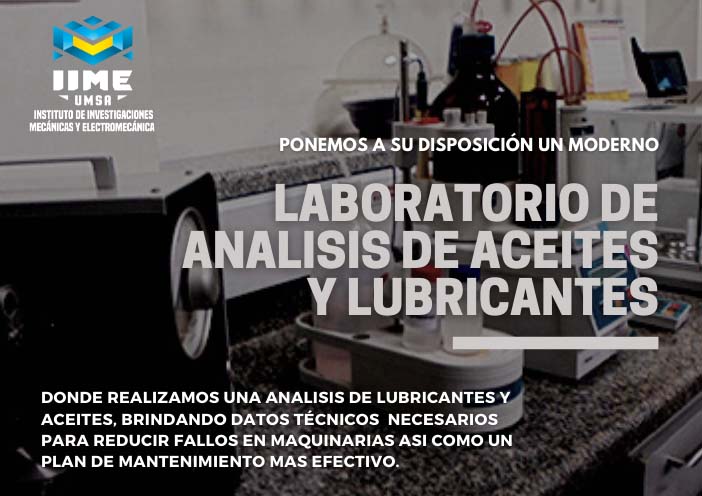 IIME
UMSA
INSTITUTO DE INVESTIGACIONES MECÁNICAS Y ELECTROMECÁNICA

PONEMOS A SU DISPOSICIÓN UN MODERNO

LABORATORIO DE ANALISIS DE ACEITES Y LUBRICANTES

DONDE REALIZAMOS UNA ANALISIS DE LUBRICANTES Y ACEITES, BRINDANDO DATOS TÉCNICOS NECESARIOS PARA REDUCIR FALLOS EN MAQUINARIAS ASI COMO UN PLAN DE MANTENIMIENTO MAS EFECTIVO.